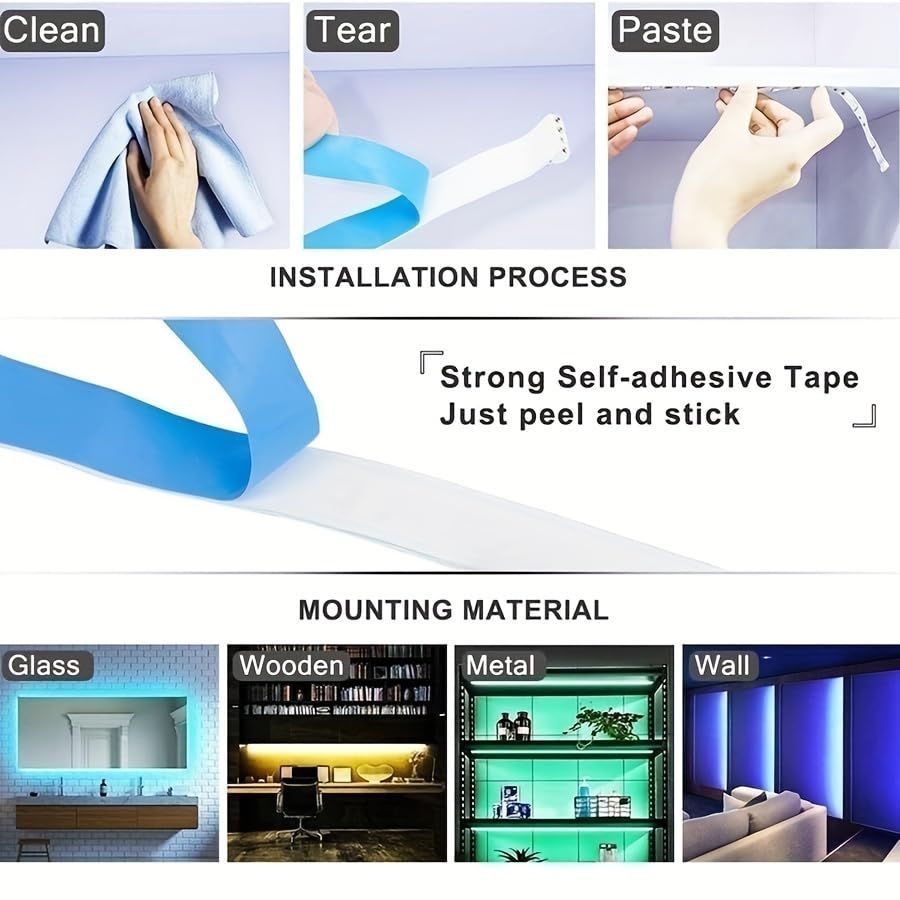 Clean
Tear
Paste

INSTALLATION PROCESS

「Strong Self-adhesive Tape
Just peel and stick」

MOUNTING MATERIAL

Glass
Wooden
Metal
Wall